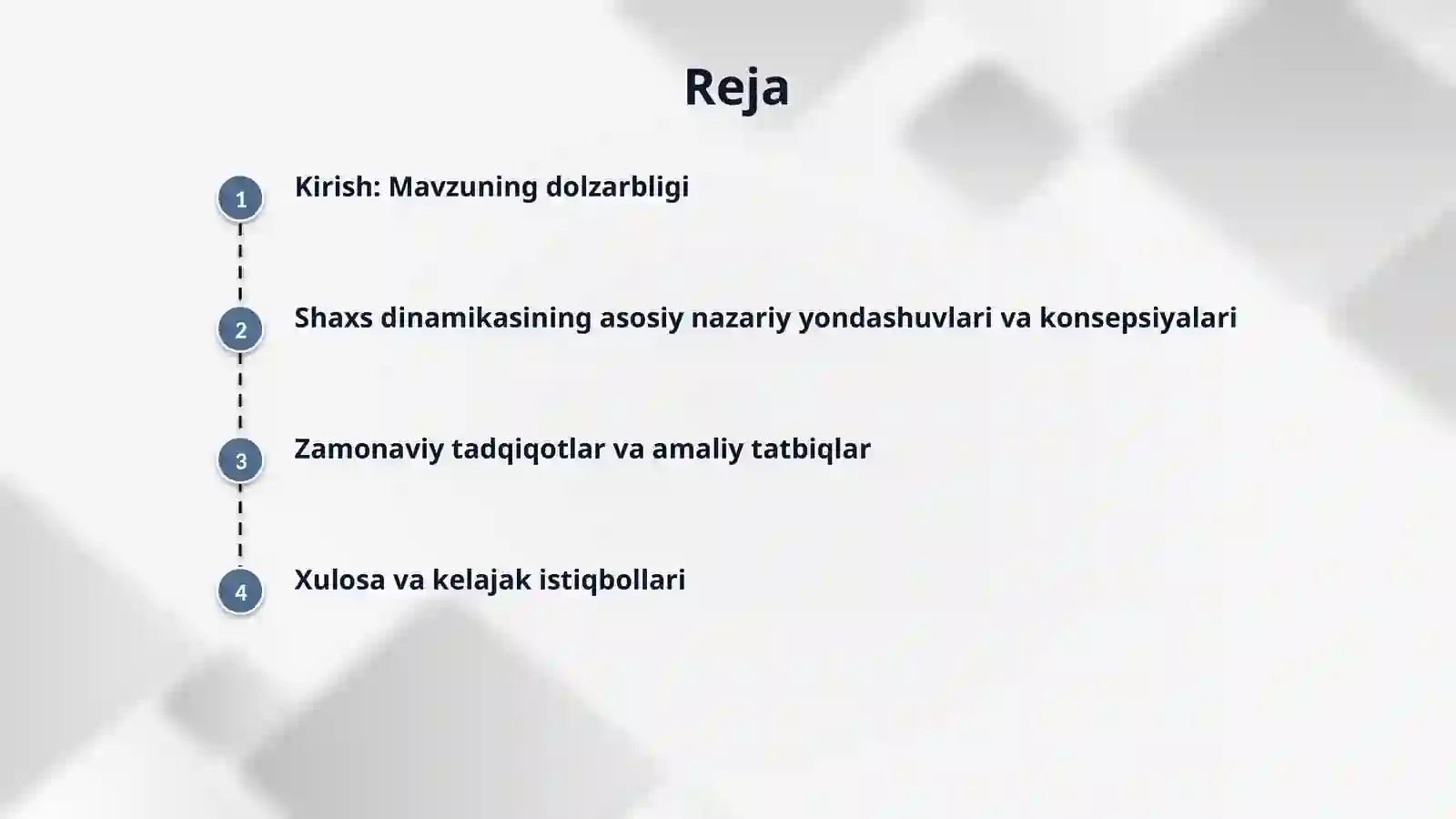 Reja

1
Kirish: Mavzuning dolzarbligi

2
Shaxs dinamikasining asosiy nazariy yondashuvlari va konsepsiyalari

3
Zamonaviy tadqiqotlar va amaliy tatbiqlar

4
Xulosa va kelajak istiqbollari